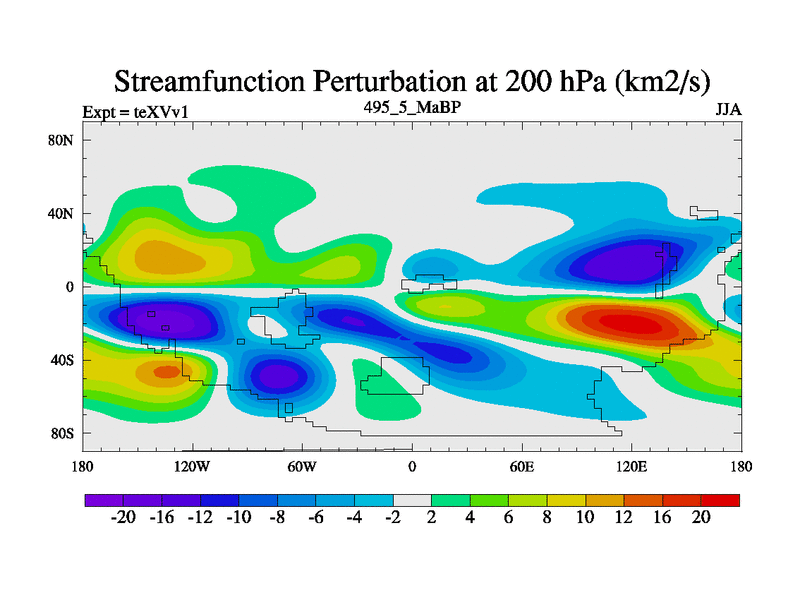 Streamfunction Perturbation at 200 hPa (km2/s)

Expt = teXVv1
495_5_MaBP
JJA

80N
40N
0
40S
80S

180
120W
60W
0
60E
120E
180

-20 -16 -12 -10 -8 -6 -4 -2 2 4 6 8 10 12 16 20